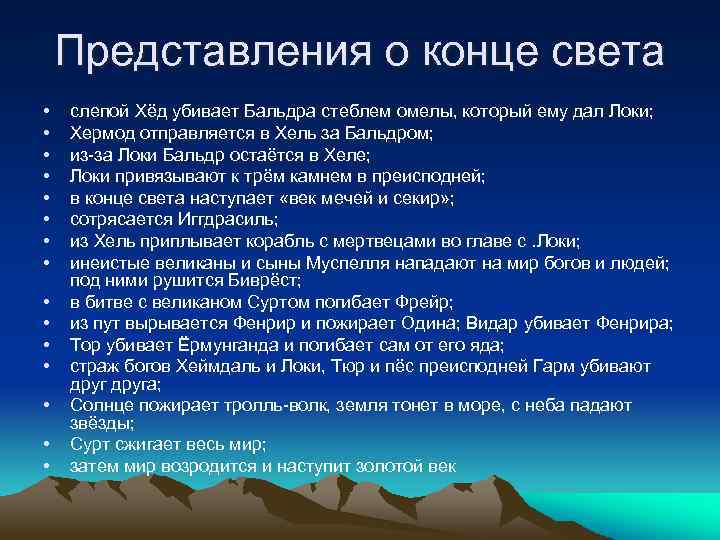 Представления о конце света

• слепой Хёд убивает Бальдра стеблем омелы, который ему дал Локи;
• Хермод отправляется в Хель за Бальдром;
• из-за Локи Бальдр остаётся в Хеле;
• Локи привязывают к трём камнем в преисподней;
• в конце света наступает «век мечей и секир»;
• сотрясается Иггдрасиль;
• из Хель приплывает корабль с мертвецами во главе с .Локи;
• инеистые великаны и сыны Муспелля нападают на мир богов и людей; под ними рушится Биврёст;
• в битве с великаном Суртом погибает Фрейр;
• из пут вырывается Фенрир и пожирает Одина; Видар убивает Фенрира;
• Тор убивает Ёрмунганда и погибает сам от его яда;
• страж богов Хеймдаль и Локи, Тюр и пёс преисподней Гарм убивают друг друга;
• Солнце пожирает тролль-волк, земля тонет в море, с неба падают звёзды;
• Сурт сжигает весь мир;
• затем мир возродится и наступит золотой век